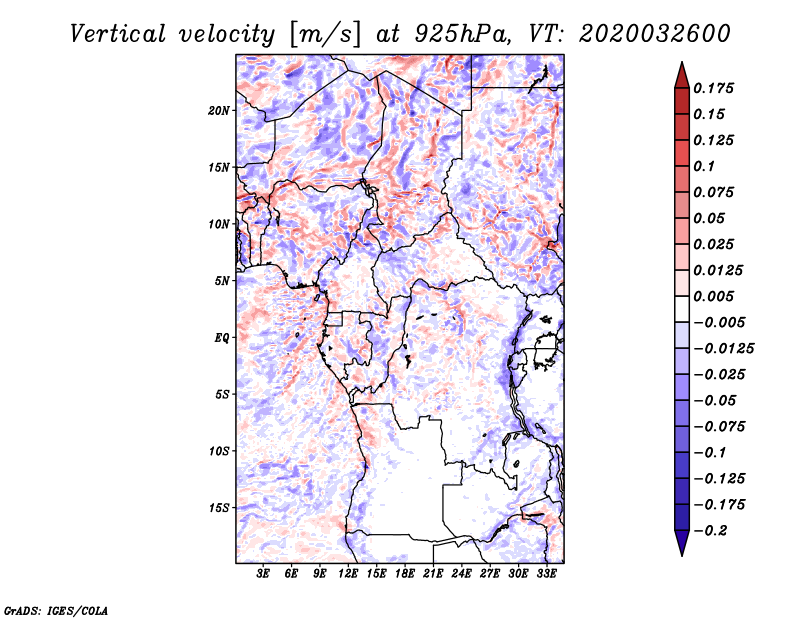 Vertical velocity [m/s] at 925hPa, VT: 2020032600

20N
15N
10N
5N
EQ
5S
10S
15S

3E 6E 9E 12E 15E 18E 21E 24E 27E 30E 33E

0.175
0.15
0.125
0.1
0.075
0.05
0.025
0.0125
0.005
−0.005
−0.0125
−0.025
−0.05
−0.075
−0.1
−0.125
−0.175
−0.2

GrADS: IGES/COLA